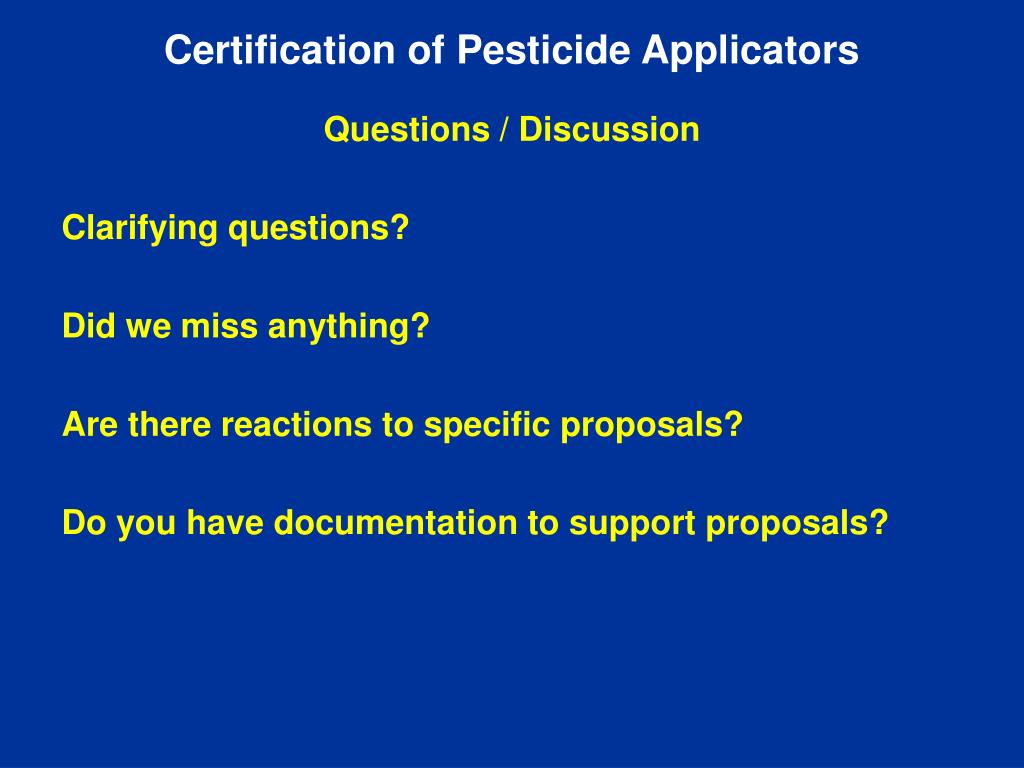 Certification of Pesticide Applicators

Questions / Discussion

Clarifying questions?

Did we miss anything?

Are there reactions to specific proposals?

Do you have documentation to support proposals?